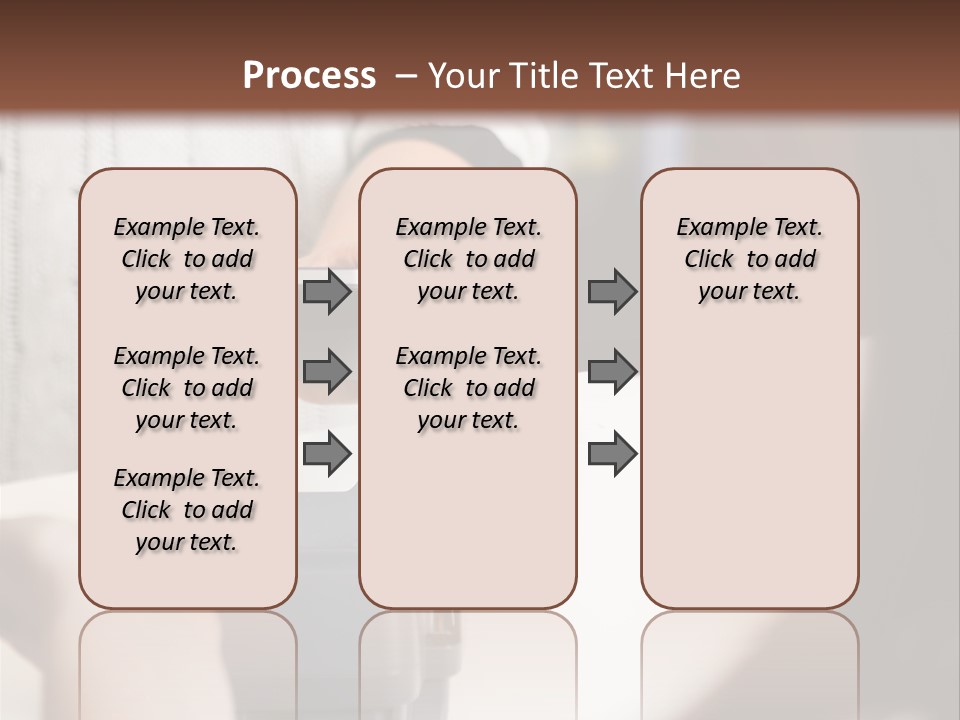 Process – Your Title Text Here

Example Text. Click to add your text.

Example Text. Click to add your text.

Example Text. Click to add your text.

Example Text. Click to add your text.

Example Text. Click to add your text.

Example Text. Click to add your text.